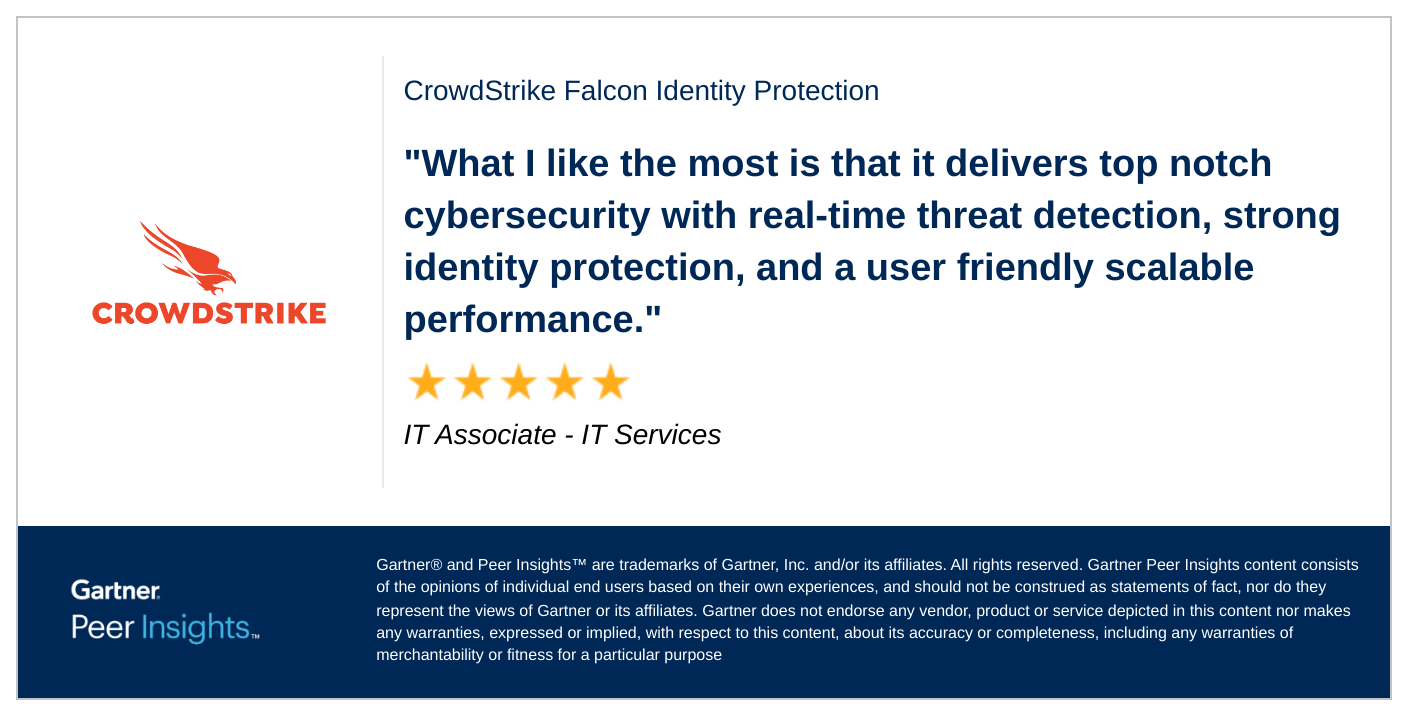 CROWDSTRIKE

CrowdStrike Falcon Identity Protection

"What I like the most is that it delivers top notch cybersecurity with real-time threat detection, strong identity protection, and a user friendly scalable performance."

IT Associate - IT Services

Gartner.
Peer Insights™

Gartner® and Peer Insights™ are trademarks of Gartner, Inc. and/or its affiliates. All rights reserved. Gartner Peer Insights content consists of the opinions of individual end users based on their own experiences, and should not be construed as statements of fact, nor do they represent the views of Gartner or its affiliates. Gartner does not endorse any vendor, product or service depicted in this content nor makes any warranties, expressed or implied, with respect to this content, about its accuracy or completeness, including any warranties of merchantability or fitness for a particular purpose